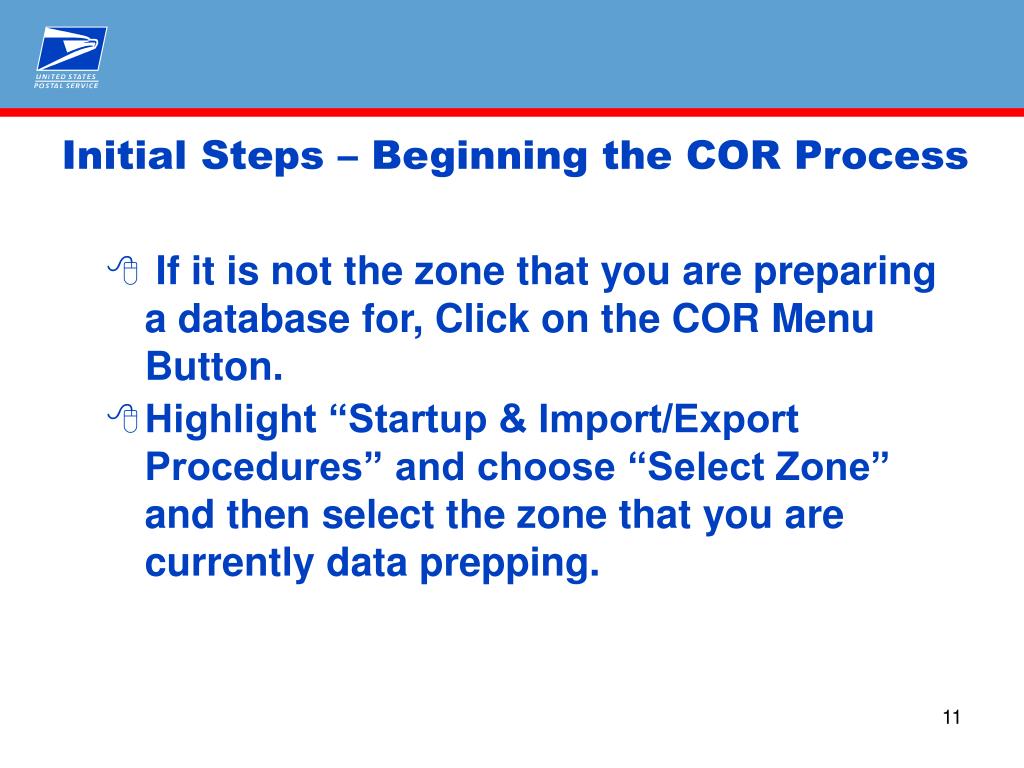 UNITED STATES POSTAL SERVICE

Initial Steps – Beginning the COR Process

If it is not the zone that you are preparing a database for, Click on the COR Menu Button.

Highlight “Startup & Import/Export Procedures” and choose “Select Zone” and then select the zone that you are currently data prepping.

11